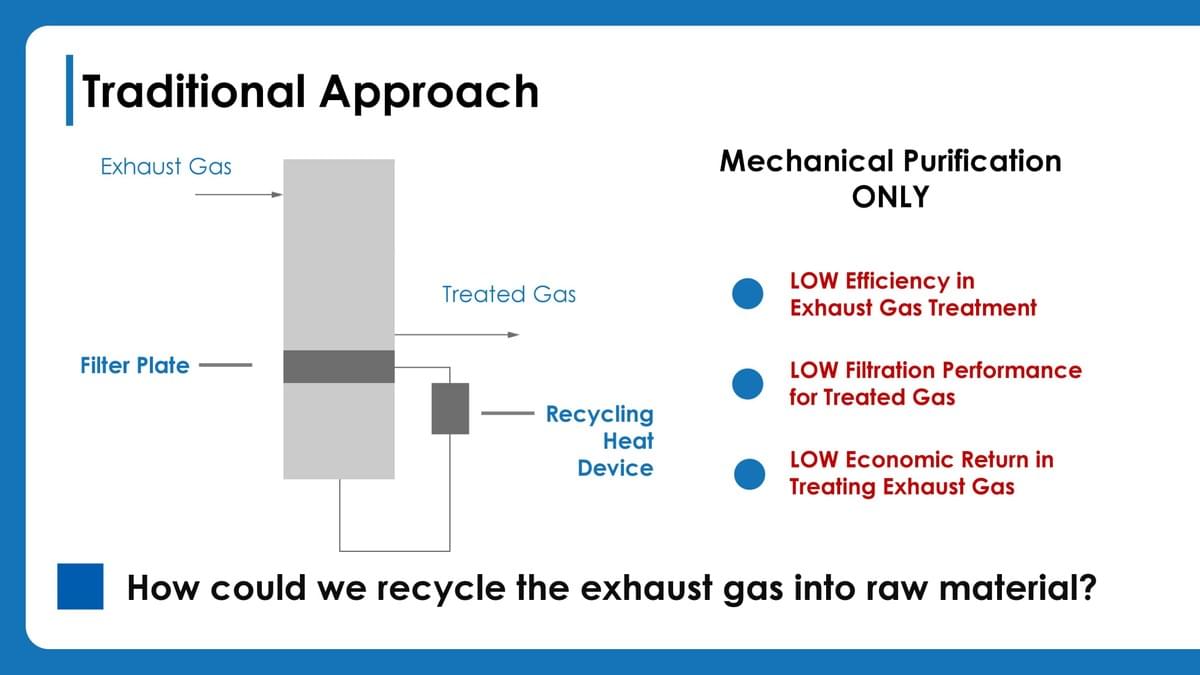 Traditional Approach

Exhaust Gas

Treated Gas

Filter Plate

Recycling Heat Device

Mechanical Purification ONLY

LOW Efficiency in Exhaust Gas Treatment

LOW Filtration Performance for Treated Gas

LOW Economic Return in Treating Exhaust Gas

How could we recycle the exhaust gas into raw material?